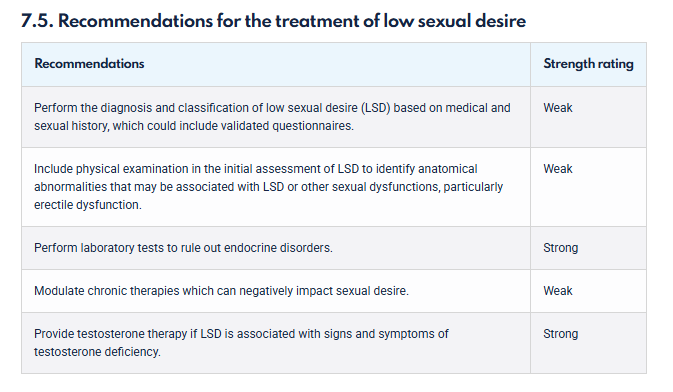 7.5. Recommendations for the treatment of low sexual desire

| Recommendations | Strength rating |
|---|---|
| Perform the diagnosis and classification of low sexual desire (LSD) based on medical and sexual history, which could include validated questionnaires. | Weak |
| Include physical examination in the initial assessment of LSD to identify anatomical abnormalities that may be associated with LSD or other sexual dysfunctions, particularly erectile dysfunction. | Weak |
| Perform laboratory tests to rule out endocrine disorders. | Strong |
| Modulate chronic therapies which can negatively impact sexual desire. | Weak |
| Provide testosterone therapy if LSD is associated with signs and symptoms of testosterone deficiency. | Strong |